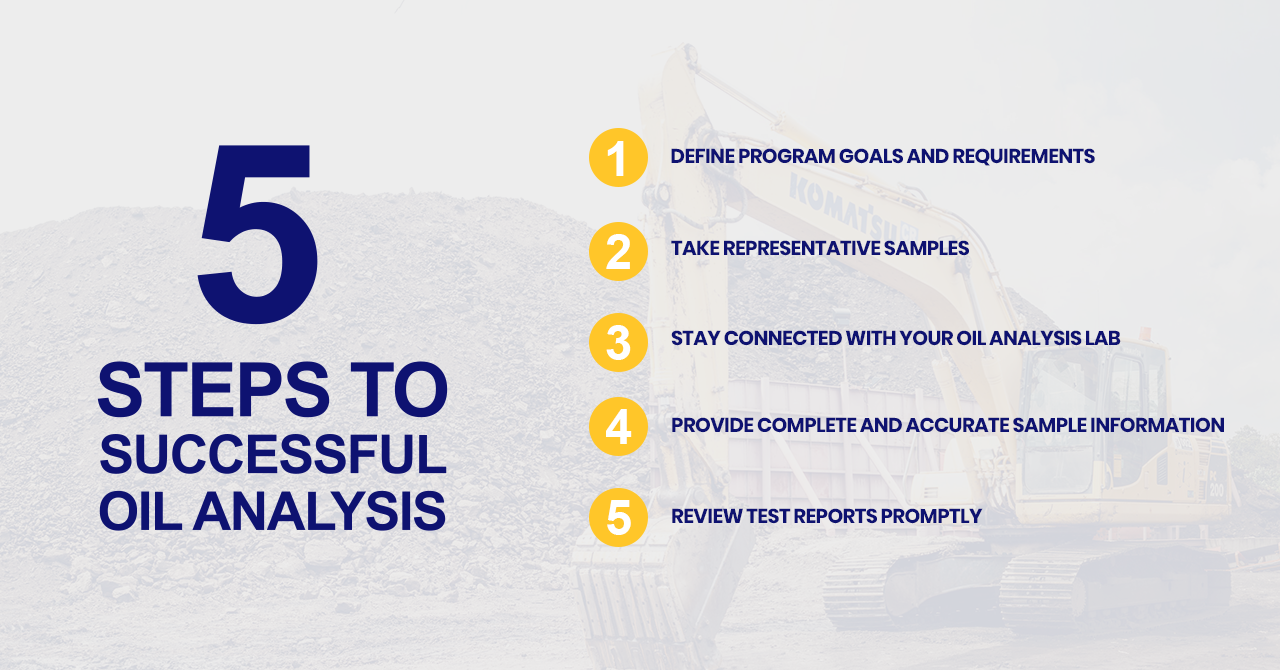 5
STEPS TO
SUCCESSFUL
OIL ANALYSIS

1 DEFINE PROGRAM GOALS AND REQUIREMENTS

2 TAKE REPRESENTATIVE SAMPLES

3 STAY CONNECTED WITH YOUR OIL ANALYSIS LAB

4 PROVIDE COMPLETE AND ACCURATE SAMPLE INFORMATION

5 REVIEW TEST REPORTS PROMPTLY

KOMATSU